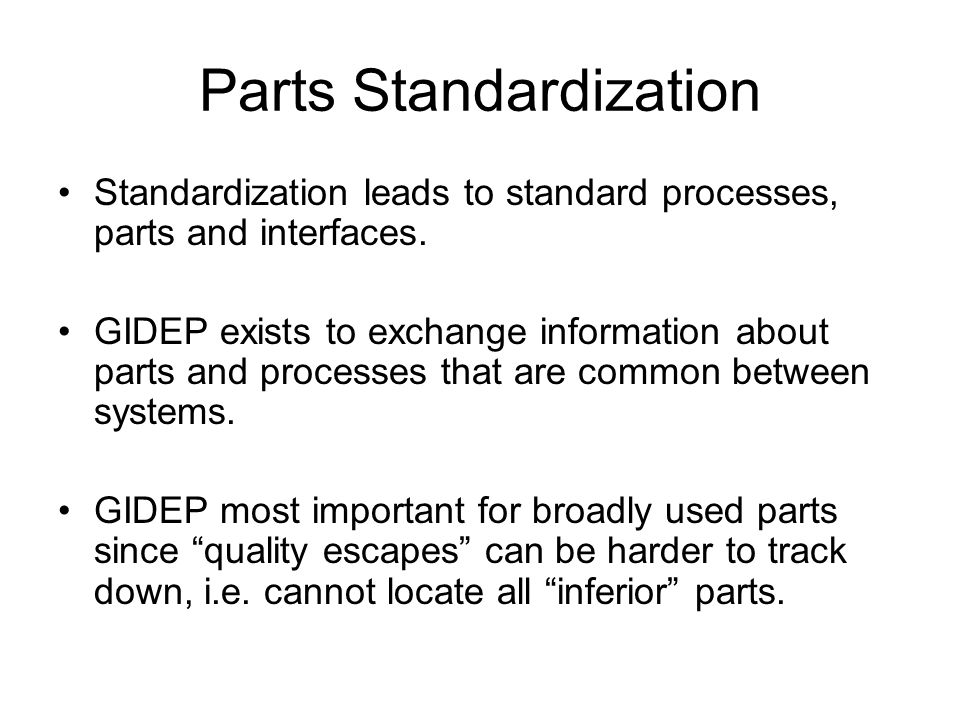 Parts Standardization

• Standardization leads to standard processes, parts and interfaces.

• GIDEP exists to exchange information about parts and processes that are common between systems.

• GIDEP most important for broadly used parts since “quality escapes” can be harder to track down, i.e. cannot locate all “inferior” parts.